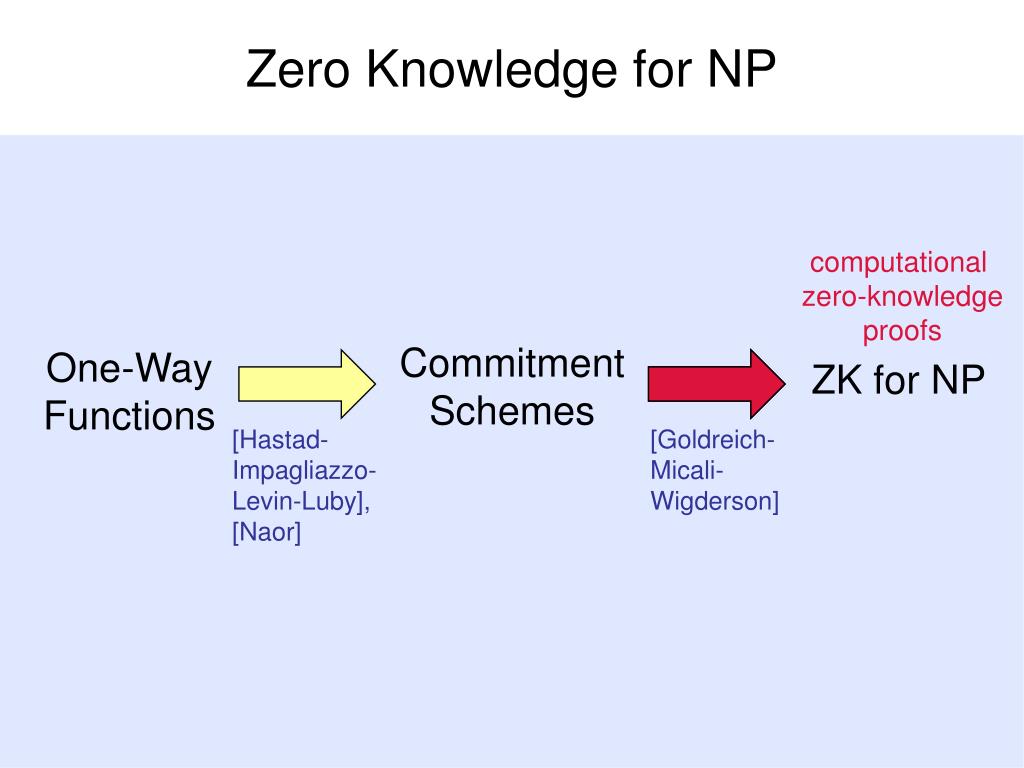 Zero Knowledge for NP

One-Way Functions

[Hastad-Impagliazzo-Levin-Luby], [Naor]

Commitment Schemes

[Goldreich-Micali-Wigderson]

computational zero-knowledge proofs

ZK for NP